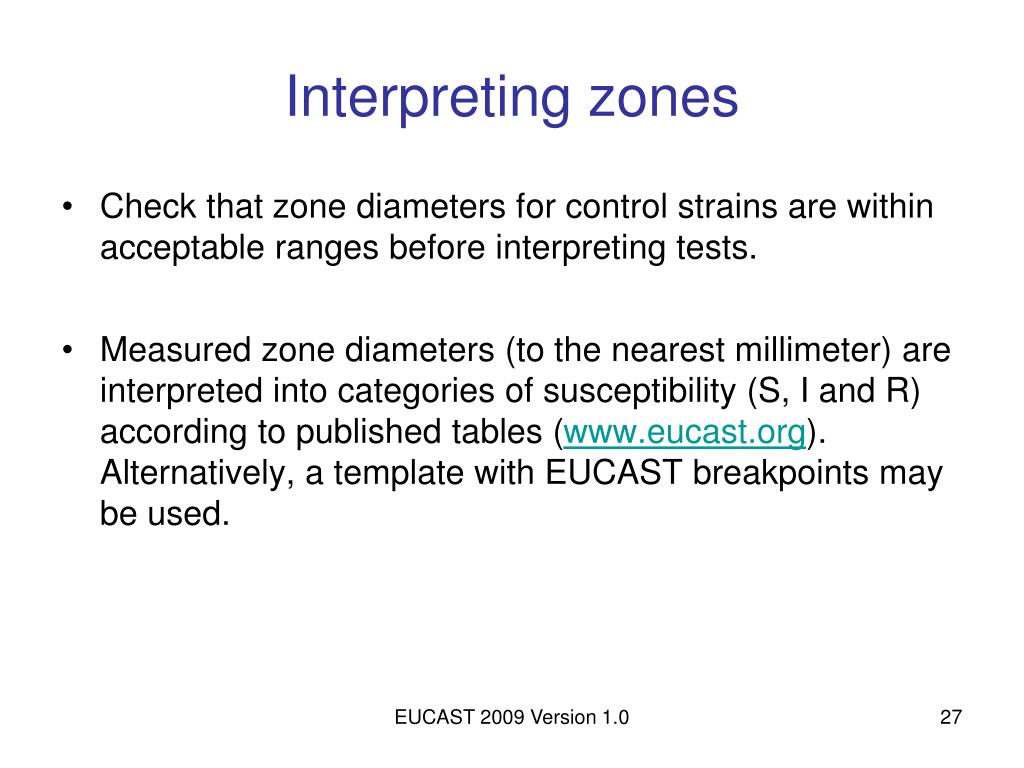 Interpreting zones

• Check that zone diameters for control strains are within acceptable ranges before interpreting tests.

• Measured zone diameters (to the nearest millimeter) are interpreted into categories of susceptibility (S, I and R) according to published tables (www.eucast.org). Alternatively, a template with EUCAST breakpoints may be used.

EUCAST 2009 Version 1.0

27